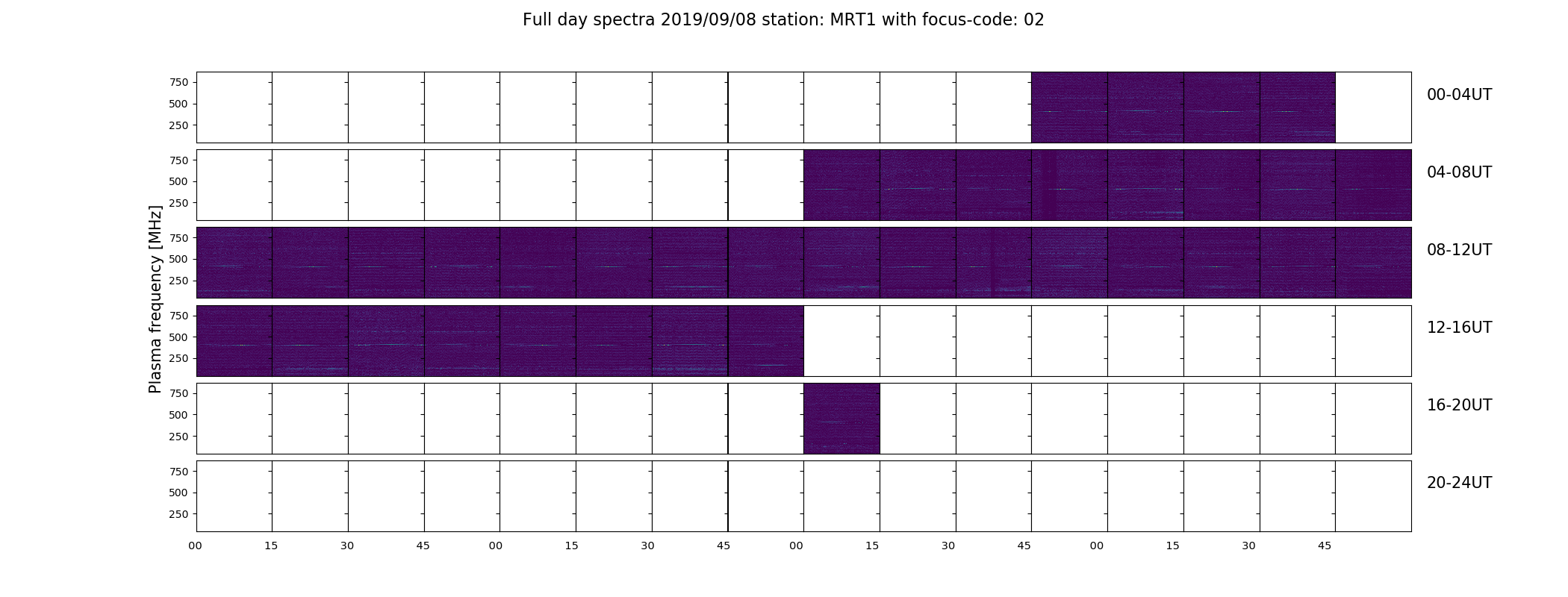 Full day spectra 2019/09/08 station: MRT1 with focus-code: 02

Plasma frequency [MHz]

750
500
250
00-04UT

750
500
250
04-08UT

750
500
250
08-12UT

750
500
250
12-16UT

750
500
250
16-20UT

750
500
250
20-24UT

00 15 30 45 00 15 30 45 00 15 30 45 00 15 30 45